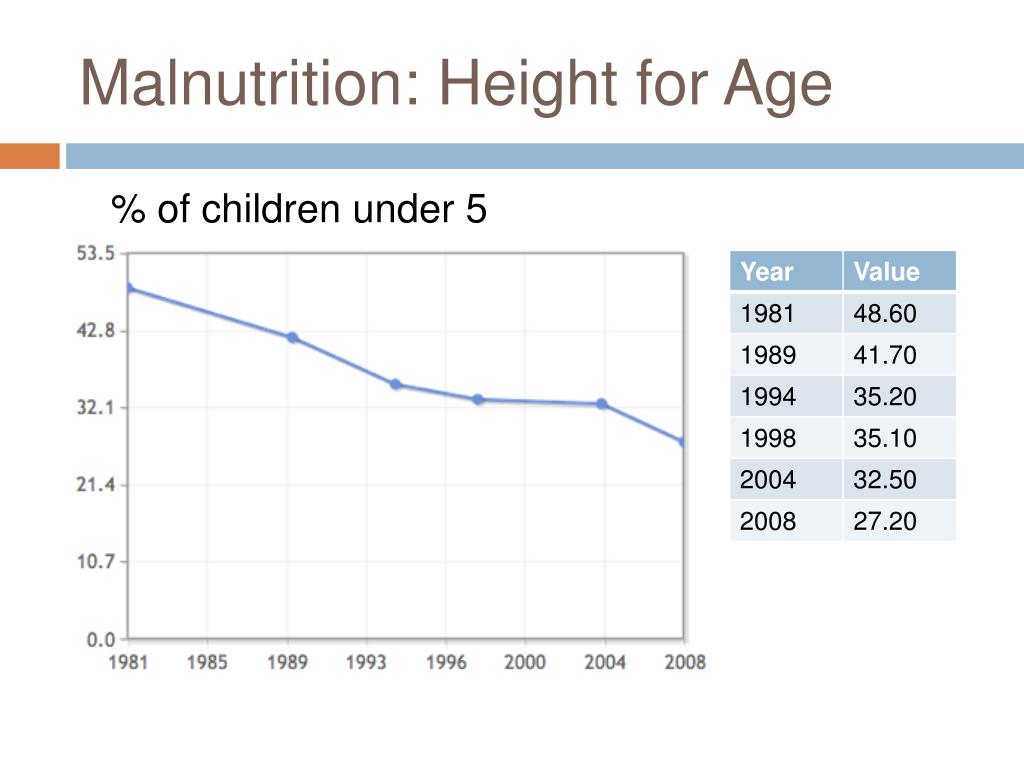 Malnutrition: Height for Age

% of children under 5

53.5
42.8
32.1
21.4
10.7
0.0

1981 1985 1989 1993 1996 2000 2004 2008

| Year | Value |
|---|---|
| 1981 | 48.60 |
| 1989 | 41.70 |
| 1994 | 35.20 |
| 1998 | 35.10 |
| 2004 | 32.50 |
| 2008 | 27.20 |